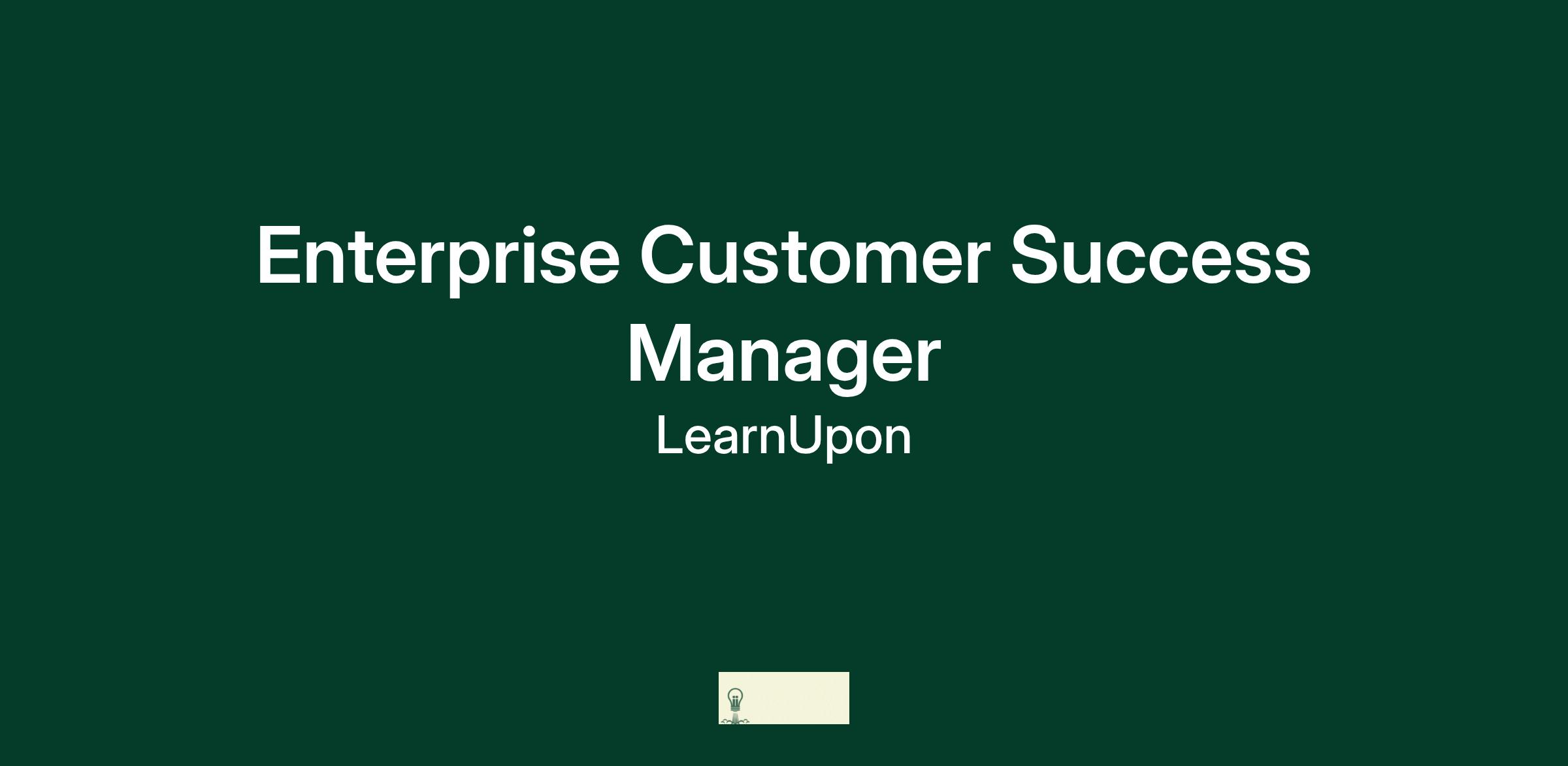 Enterprise Customer Success Manager
LearnUpon